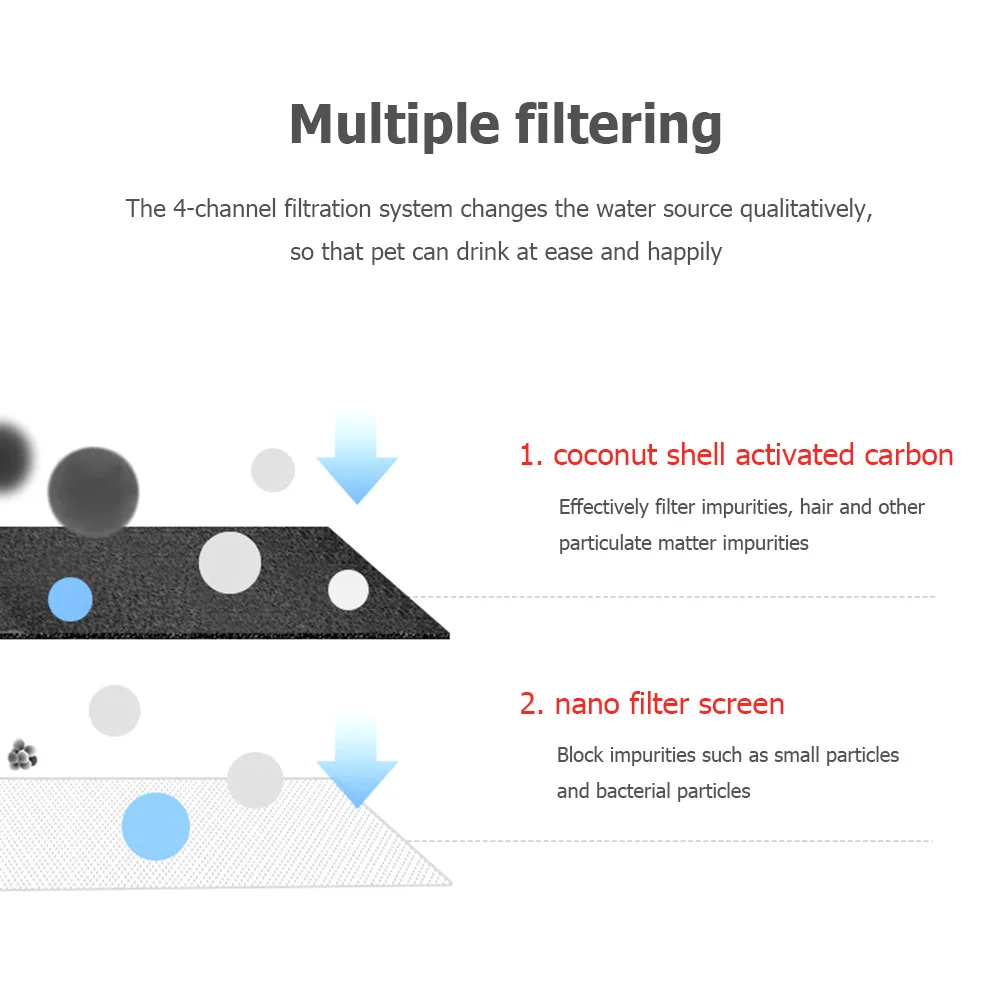 Multiple filtering

The 4-channel filtration system changes the water source qualitatively, so that pet can drink at ease and happily

1. coconut shell activated carbon

Effectively filter impurities, hair and other particulate matter impurities

2. nano filter screen

Block impurities such as small particles and bacterial particles